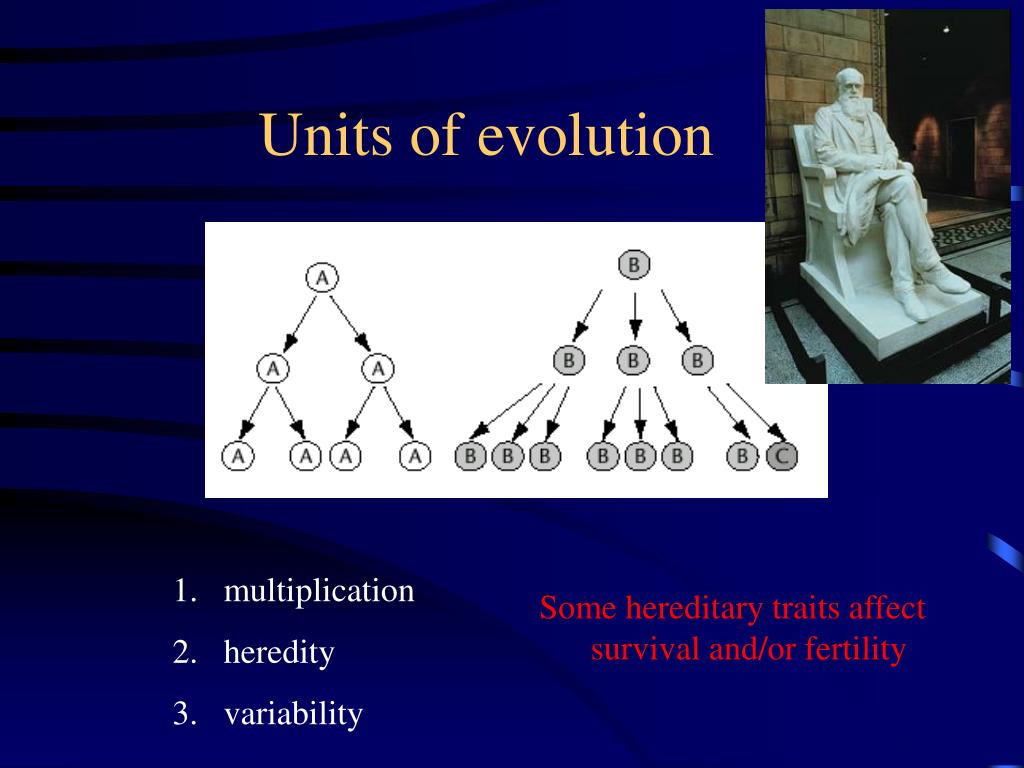 Units of evolution

A
A A
A A A A

B
B B B
B B B B B B B C

1. multiplication
2. heredity
3. variability

Some hereditary traits affect survival and/or fertility